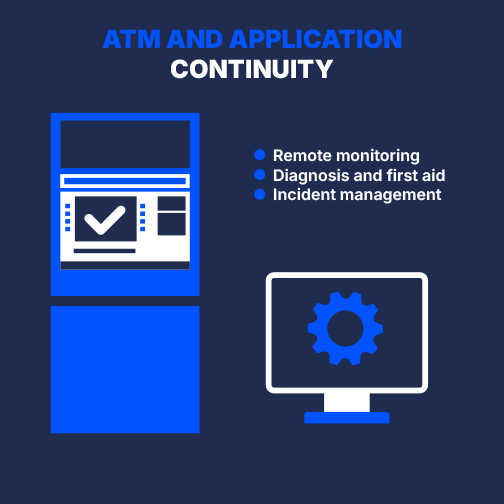 ATM AND APPLICATION
CONTINUITY

- Remote monitoring
- Diagnosis and first aid
- Incident management